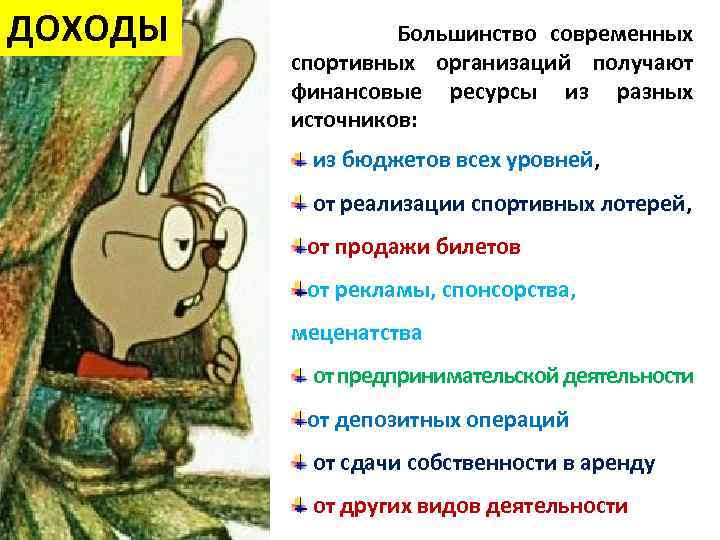 ДОХОДЫ

Большинство современных спортивных организаций получают финансовые ресурсы из разных источников:

из бюджетов всех уровней,

от реализации спортивных лотерей,

от продажи билетов

от рекламы, спонсорства, меценатства

от предпринимательской деятельности

от депозитных операций

от сдачи собственности в аренду

от других видов деятельности